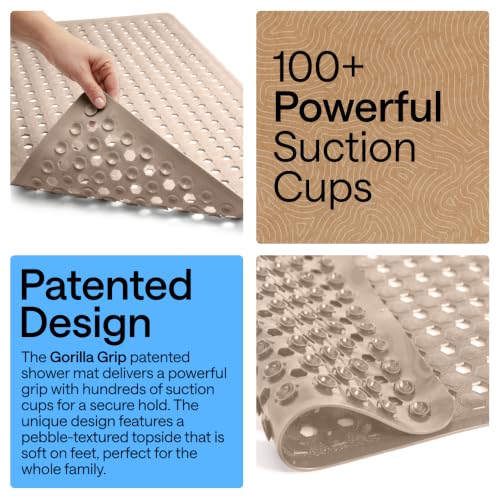 100+
Powerful
Suction
Cups

Patented
Design

The Gorilla Grip patented shower mat delivers a powerful grip with hundreds of suction cups for a secure hold. The unique design features a pebble-textured topside that is soft on feet, perfect for the whole family.